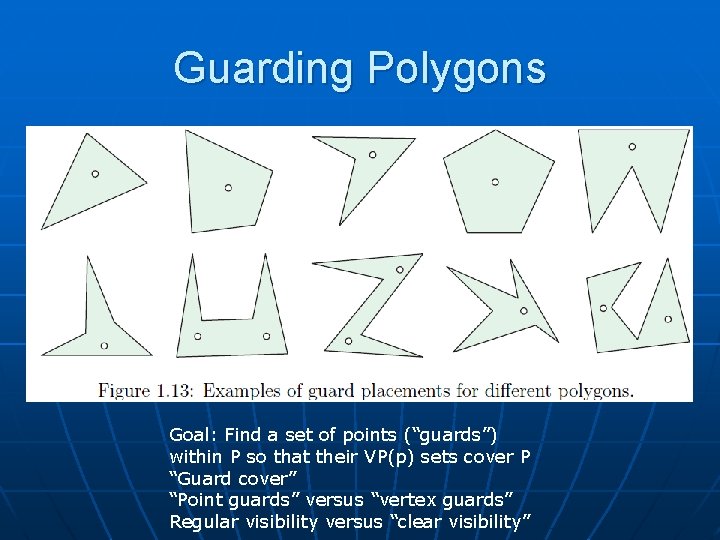 Guarding Polygons

Figure 1.13: Examples of guard placements for different polygons.

Goal: Find a set of points (“guards”) within P so that their VP(p) sets cover P
“Guard cover”
“Point guards” versus “vertex guards”
Regular visibility versus “clear visibility”